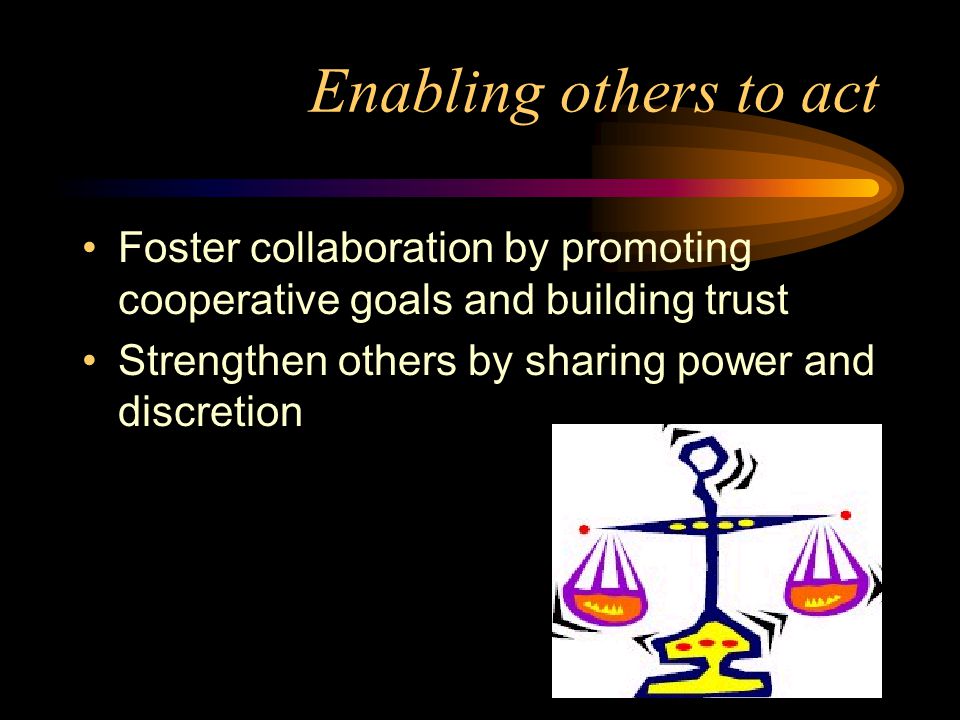 Enabling others to act

• Foster collaboration by promoting cooperative goals and building trust
• Strengthen others by sharing power and discretion